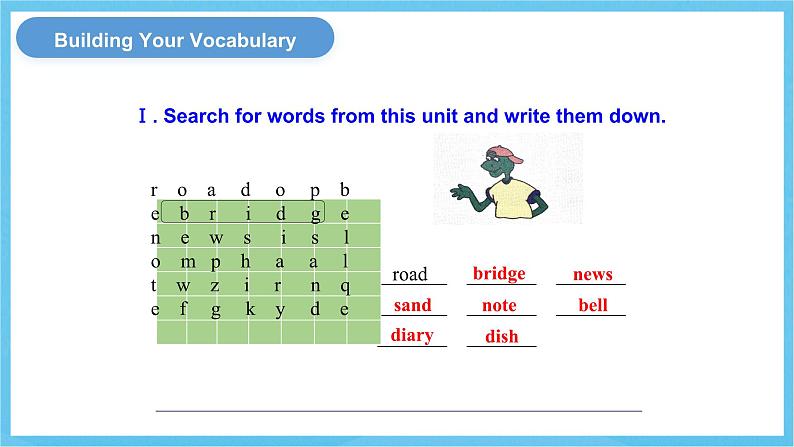 Building Your Vocabulary

Ⅰ. Search for words from this unit and write them down.

| r | o | a | d | o | p | b |
|---|---|---|---|---|---|---|
| e | b | r | i | d | g | e |
| n | e | w | s | i | s | l |
| o | m | p | h | a | a | l |
| t | w | z | i | r | n | q |
| e | f | g | k | y | d | e |

road bridge news
sand note bell
diary dish